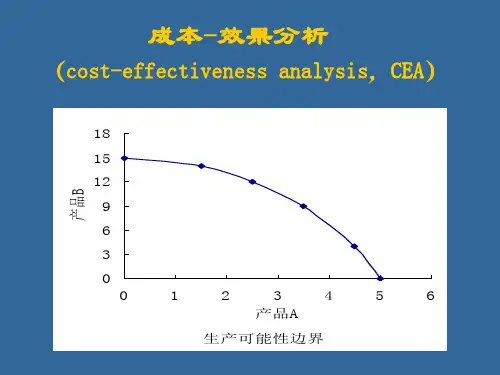 成本-效果分析
(cost-effectiveness analysis, CEA)

18
15
12
9
6
3
0
产品B
0 1 2 3 4 5 6
产品A
生产可能性边界